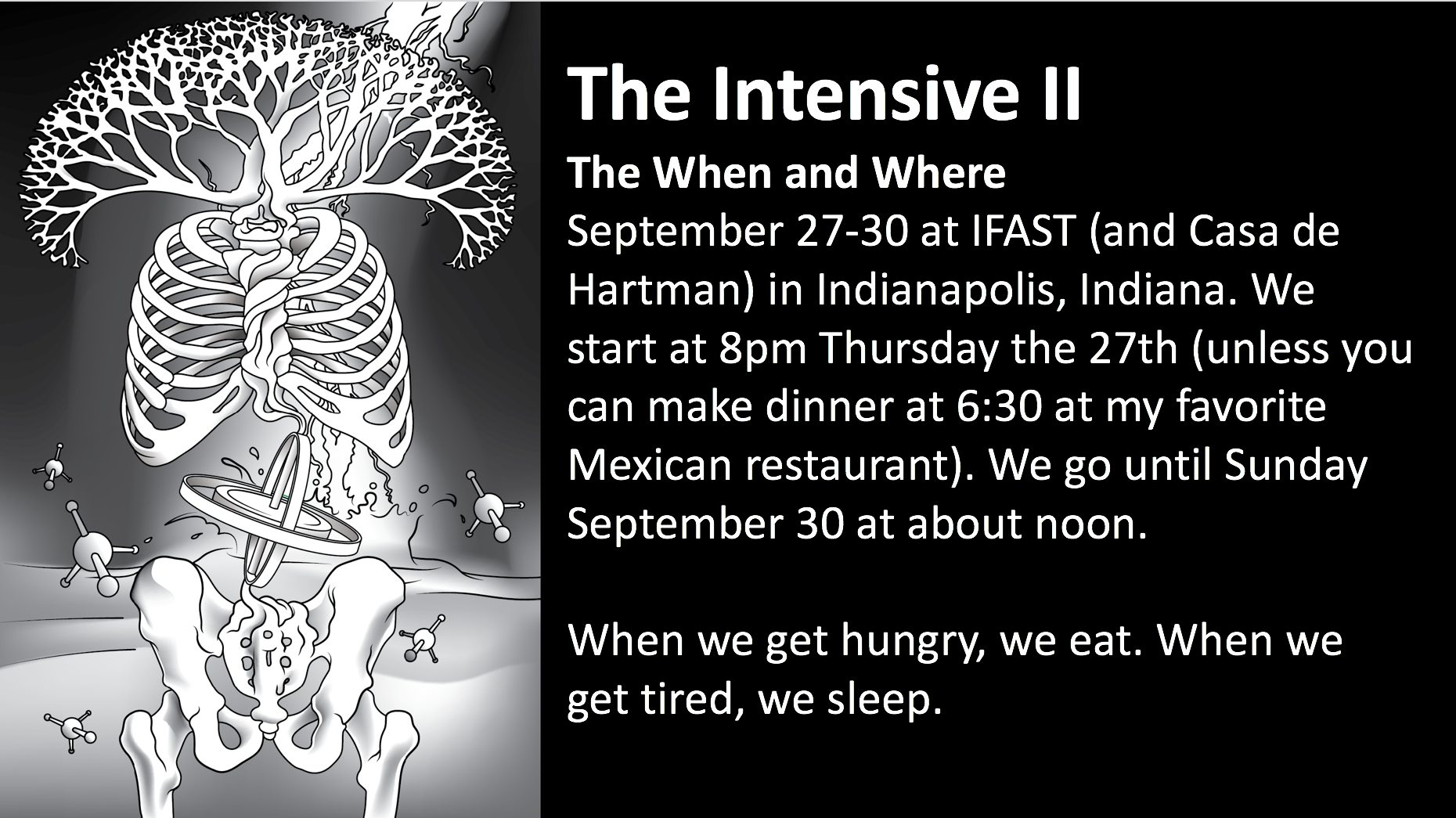 The Intensive II

The When and Where

September 27-30 at IFAST (and Casa de Hartman) in Indianapolis, Indiana. We start at 8pm Thursday the 27th (unless you can make dinner at 6:30 at my favorite Mexican restaurant). We go until Sunday September 30 at about noon.

When we get hungry, we eat. When we get tired, we sleep.